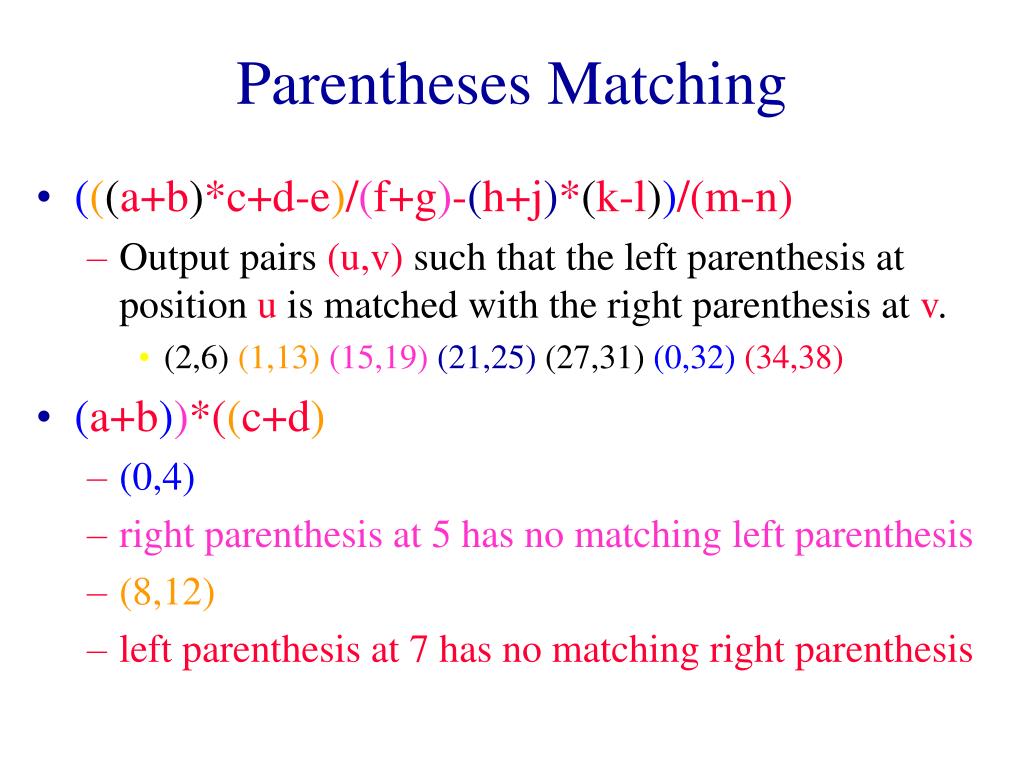 Parentheses Matching

• (((a+b)*c+d-e)/(f+g)-(h+j)*(k-l))/(m-n)
– Output pairs (u,v) such that the left parenthesis at position u is matched with the right parenthesis at v.
• (2,6) (1,13) (15,19) (21,25) (27,31) (0,32) (34,38)

• (a+b))*((c+d)
– (0,4)
– right parenthesis at 5 has no matching left parenthesis
– (8,12)
– left parenthesis at 7 has no matching right parenthesis